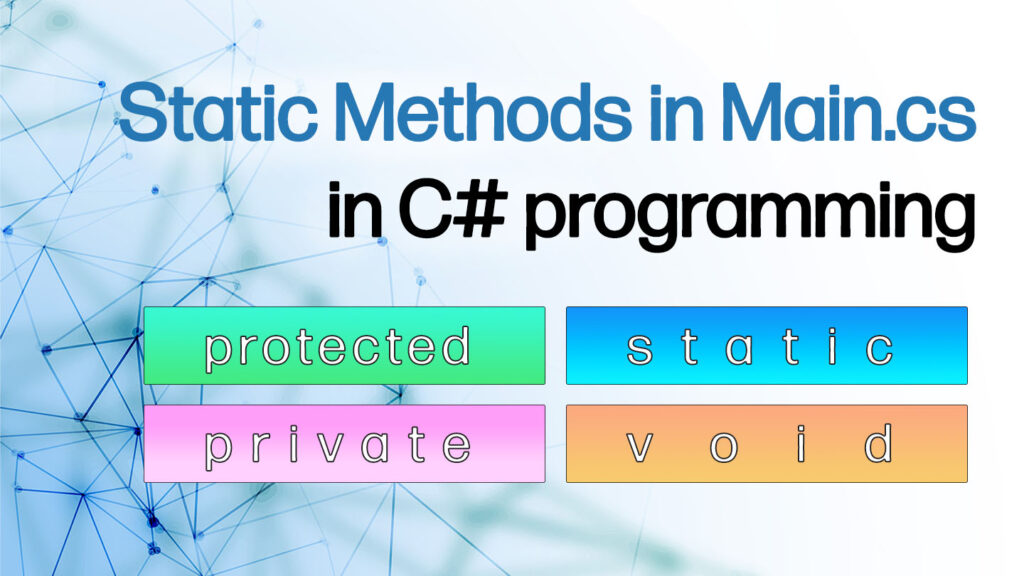 Static Methods in Main.cs
in C# programming

protected

static

private

void